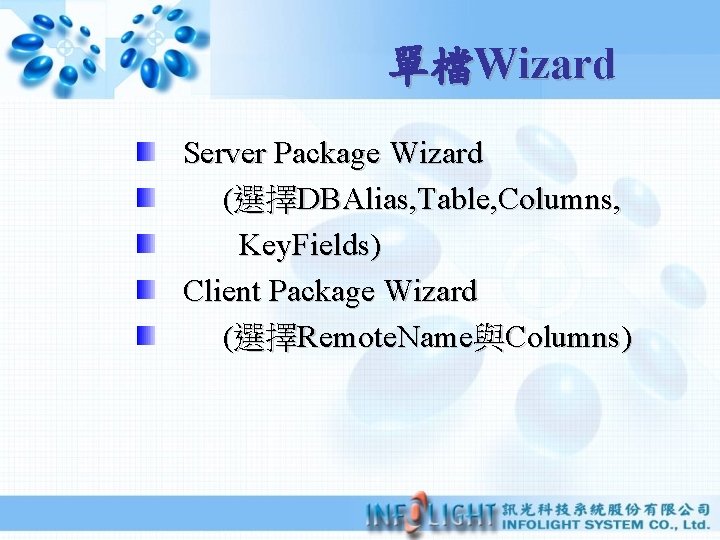 單檔Wizard

Server Package Wizard

(選擇DBAlias,Table,Columns,

KeyFields)

Client Package Wizard

(選擇RemoteName與Columns)

INFOLIGHT 訊光科技系統股份有限公司 INFOLIGHT SYSTEM CO., Ltd.